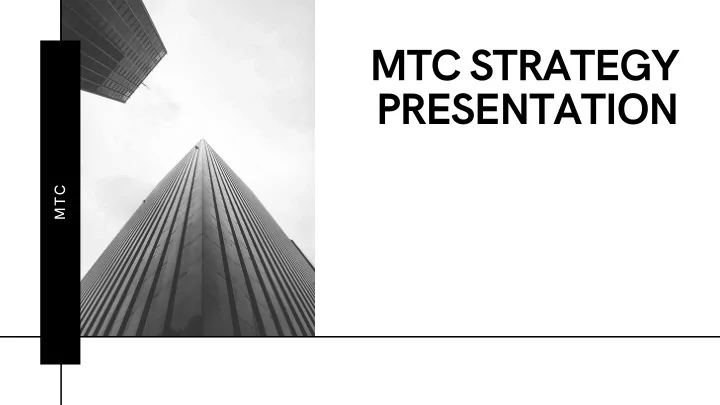 MTC

MTC STRATEGY PRESENTATION